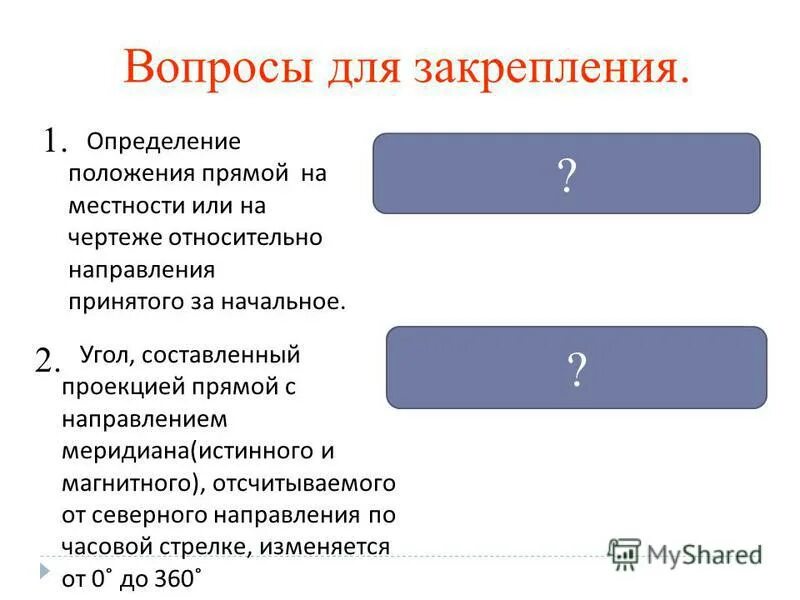 Вопросы для закрепления.

1. Определение положения прямой на местности или на чертеже относительно направления принятого за начальное.

?

2. Угол, составленный проекцией прямой с направлением меридиана(истинного и магнитного), отсчитываемого от северного направления по часовой стрелке, изменяется от 0˚ до 360˚

?

MyShared